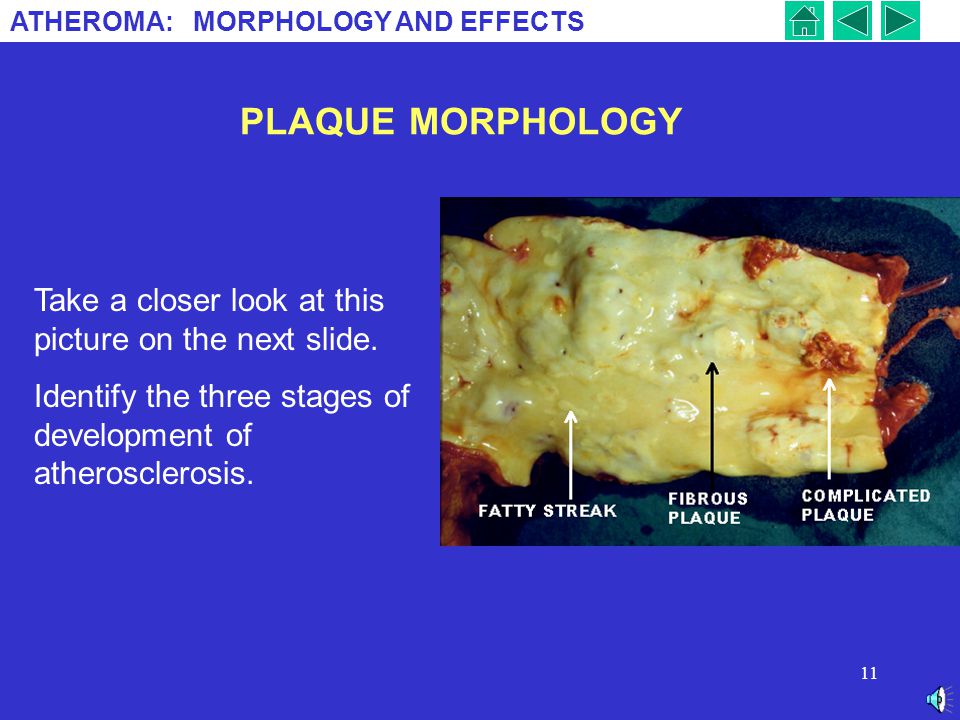 ATHEROMA: MORPHOLOGY AND EFFECTS

PLAQUE MORPHOLOGY

Take a closer look at this picture on the next slide.

Identify the three stages of development of atherosclerosis.

FATTY STREAK

FIBROUS PLAQUE

COMPLICATED PLAQUE

11